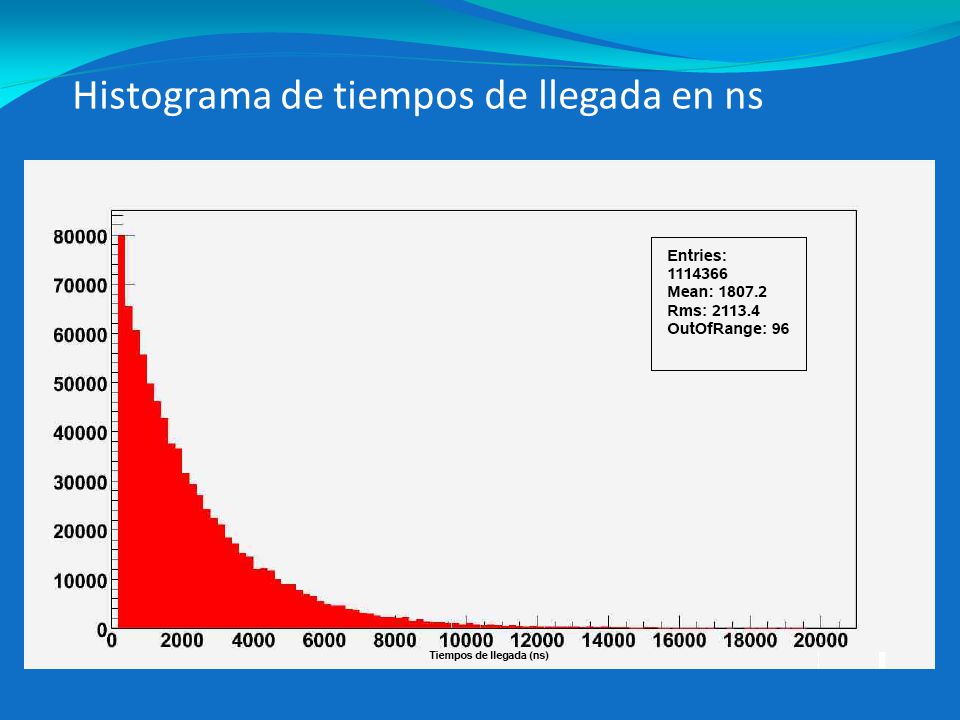 Histograma de tiempos de llegada en ns

Entries:
1114366
Mean: 1807.2
Rms: 2113.4
OutOfRange: 96

80000
70000
60000
50000
40000
30000
20000
10000
0

0 2000 4000 6000 8000 10000 12000 14000 16000 18000 20000

Tiempos de llegada (ns)